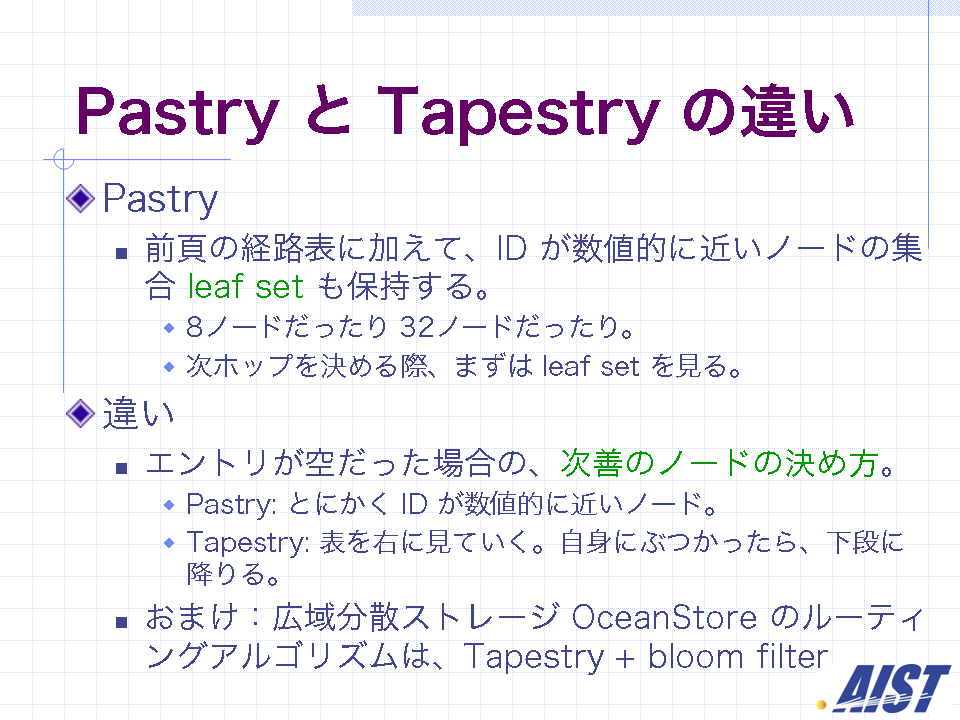 Pastry と Tapestry の違い

Pastry

前頁の経路表に加えて、ID が数値的に近いノードの集合 leaf set も保持する。

8ノードだったり 32ノードだったり。

次ホップを決める際、まずは leaf set を見る。

違い

エントリが空だった場合の、次善のノードの決め方。

Pastry: とにかく ID が数値的に近いノード。

Tapestry: 表を右に見ていく。自身にぶつかったら、下段に降りる。

おまけ：広域分散ストレージ OceanStore のルーティングアルゴリズムは、Tapestry + bloom filter

AIST